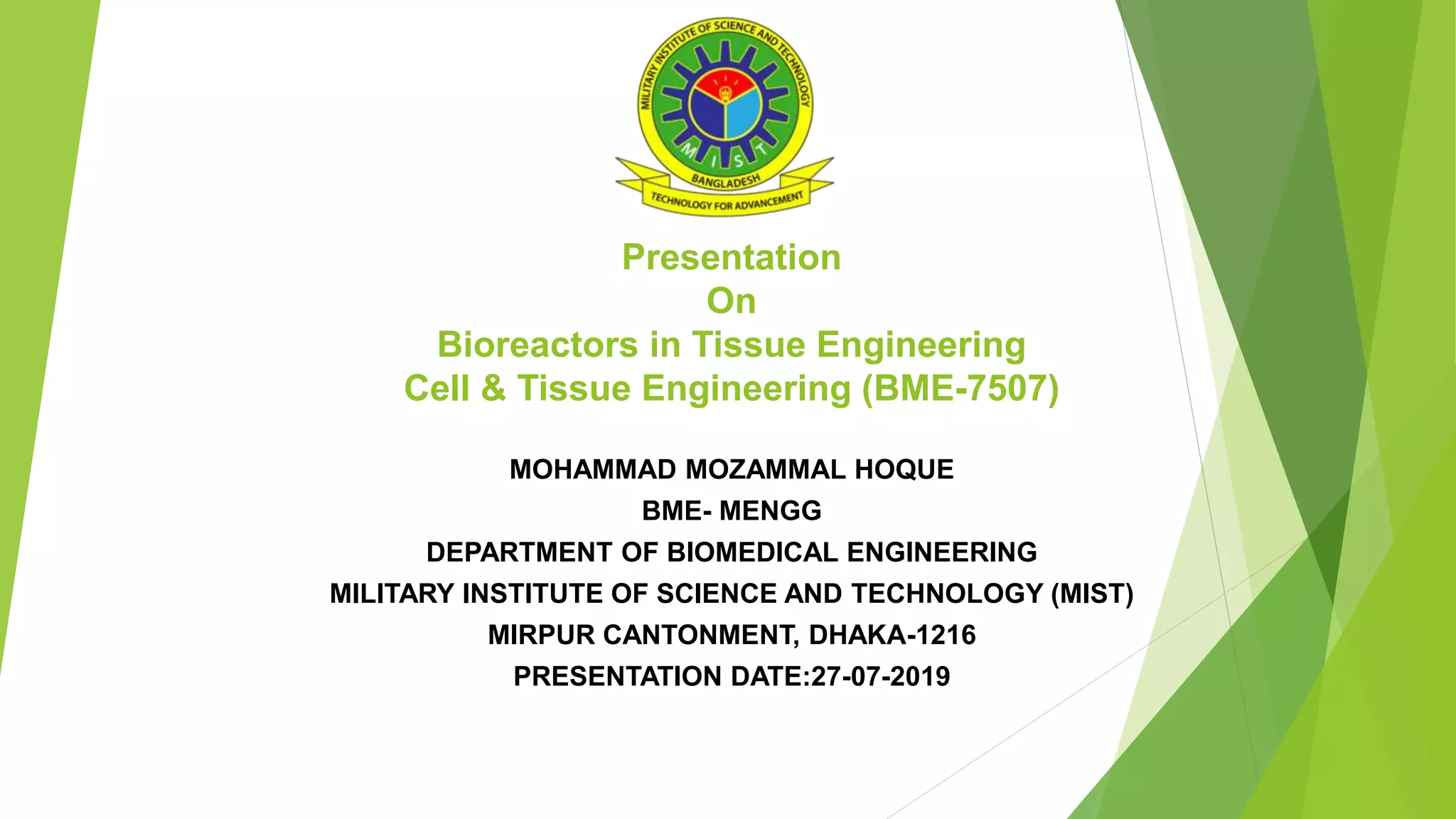 MILITARY INSTITUTE OF SCIENCE AND TECHNOLOGY
M I S T
BANGLADESH
TECHNOLOGY FOR ADVANCEMENT

Presentation
On
Bioreactors in Tissue Engineering
Cell & Tissue Engineering (BME-7507)

MOHAMMAD MOZAMMAL HOQUE
BME- MENGG
DEPARTMENT OF BIOMEDICAL ENGINEERING
MILITARY INSTITUTE OF SCIENCE AND TECHNOLOGY (MIST)
MIRPUR CANTONMENT, DHAKA-1216
PRESENTATION DATE:27-07-2019